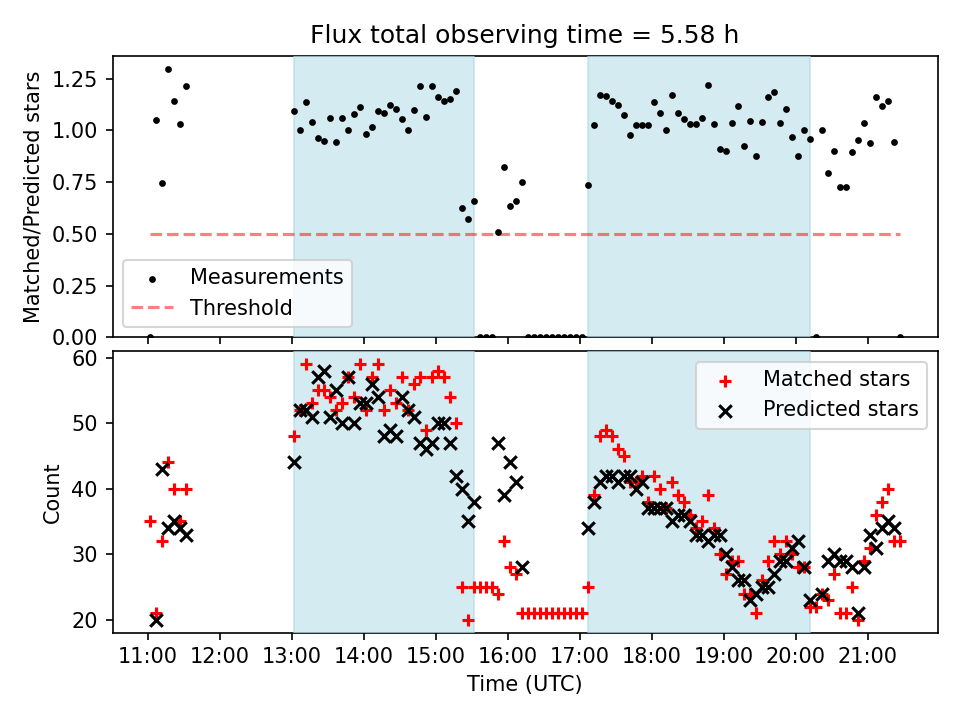 Flux total observing time = 5.58 h

Matched/Predicted stars

1.25
1.00
0.75
0.50
0.25
0.00

Measurements
Threshold

Count

60
50
40
30
20

Matched stars
Predicted stars

11:00 12:00 13:00 14:00 15:00 16:00 17:00 18:00 19:00 20:00 21:00

Time (UTC)